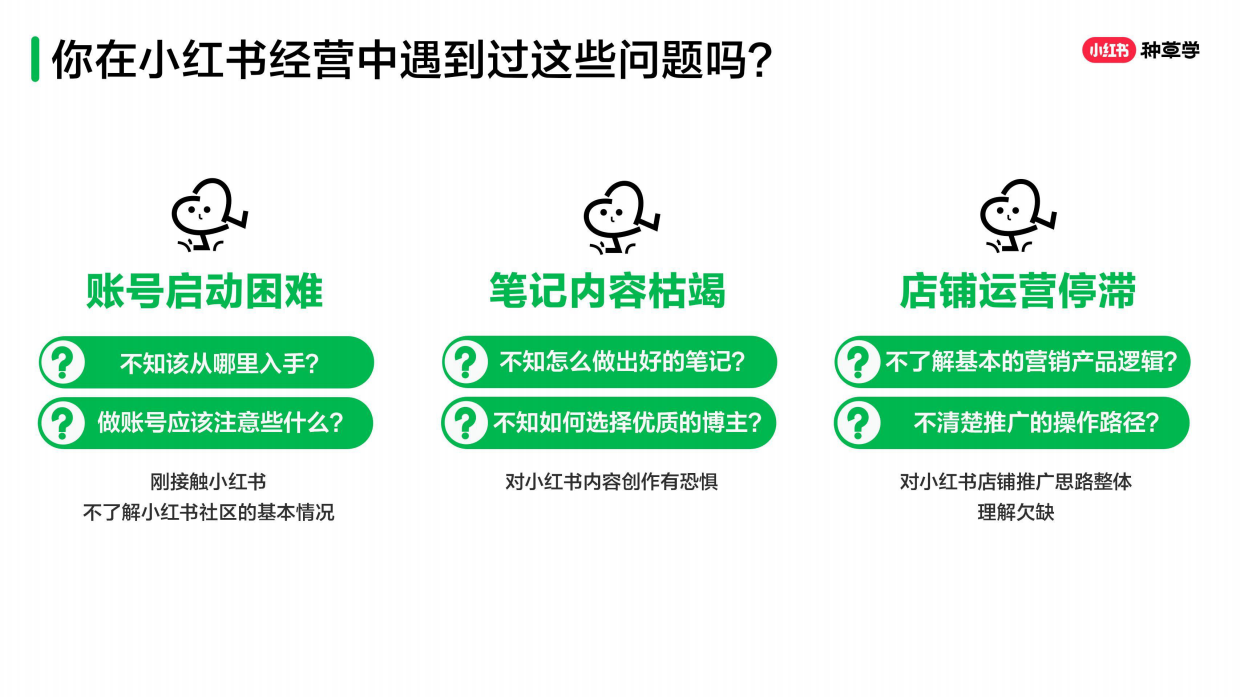 你在小红书经营中遇到过这些问题吗?

小红书 种草学

账号启动困难

? 不知该从哪里入手?

? 做账号应该注意些什么?

刚接触小红书
不了解小红书社区的基本情况

笔记内容枯竭

? 不知怎么做出好的笔记?

? 不知如何选择优质的博主?

对小红书内容创作有恐惧

店铺运营停滞

? 不了解基本的营销产品逻辑?

? 不清楚推广的操作路径?

对小红书店铺推广思路整体
理解欠缺